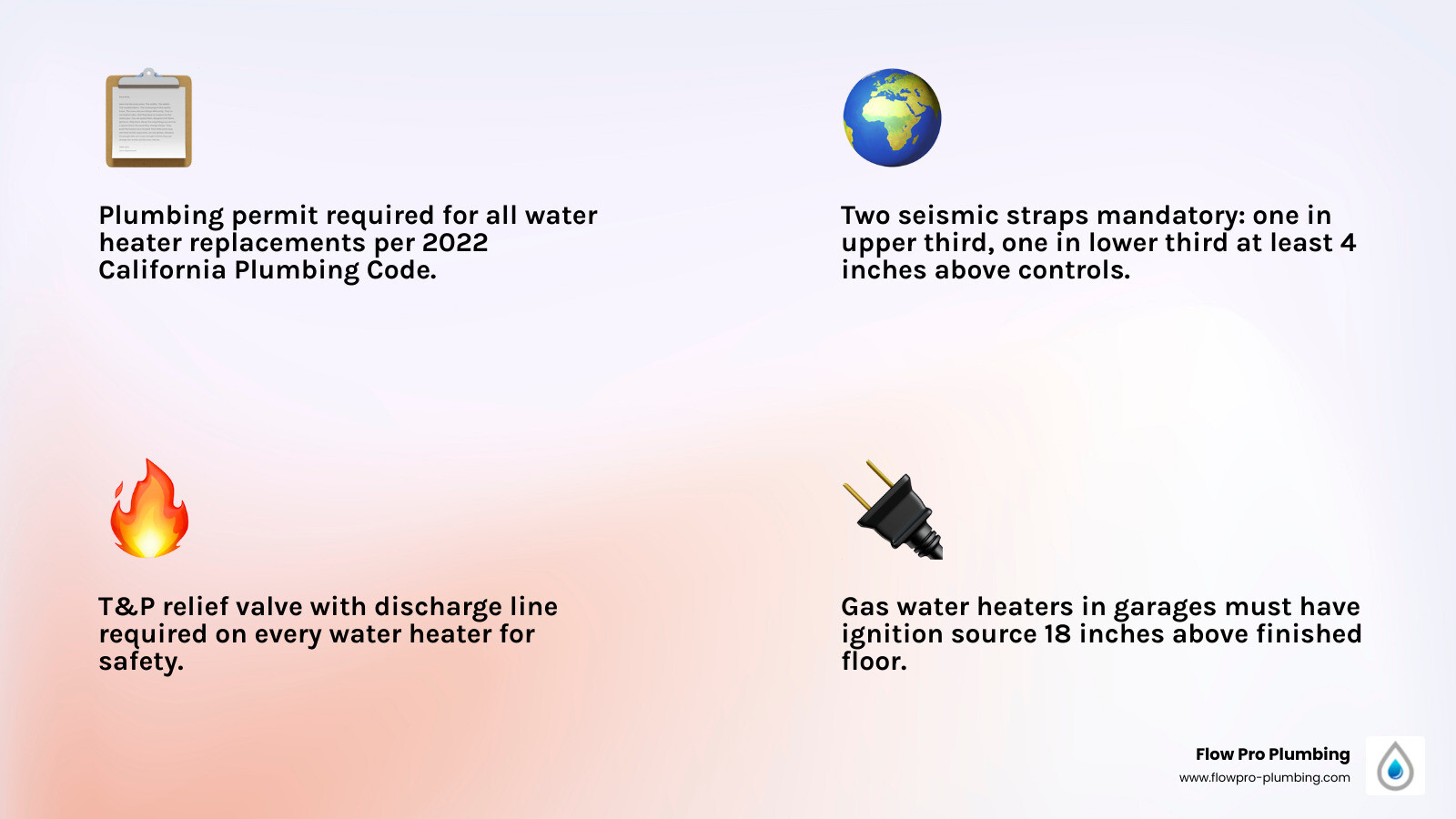 Plumbing permit required for all water heater replacements per 2022 California Plumbing Code.

Two seismic straps mandatory: one in upper third, one in lower third at least 4 inches above controls.

T&P relief valve with discharge line required on every water heater for safety.

Gas water heaters in garages must have ignition source 18 inches above finished floor.

Flow Pro Plumbing
www.flowpro-plumbing.com